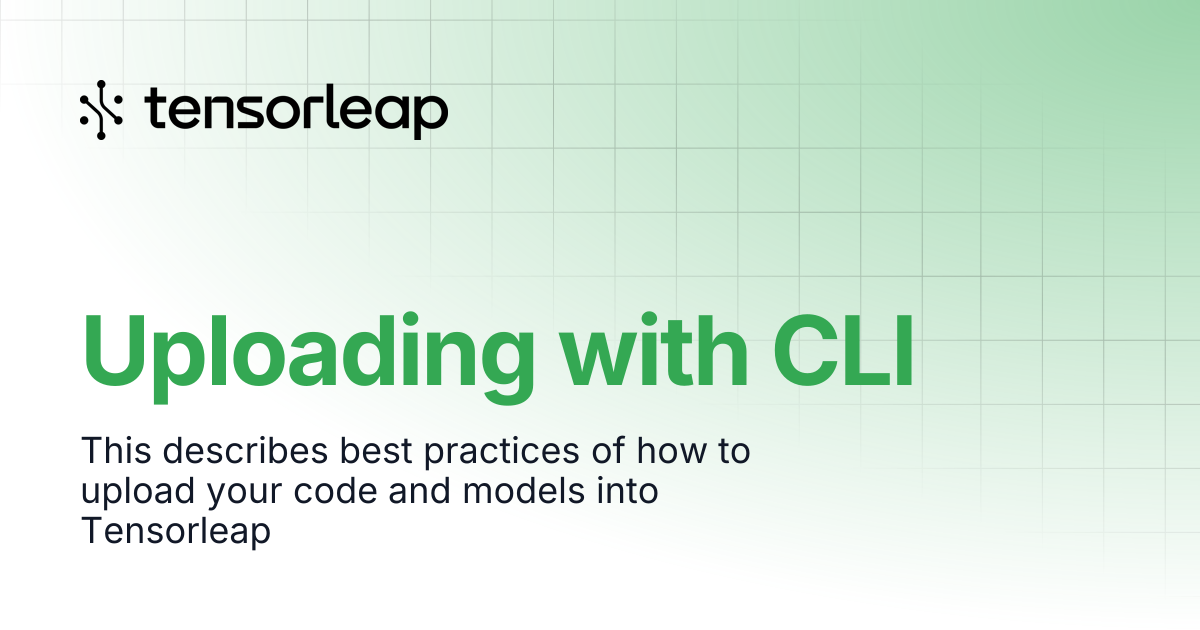 tensorleap

Uploading with CLI

This describes best practices of how to upload your code and models into Tensorleap